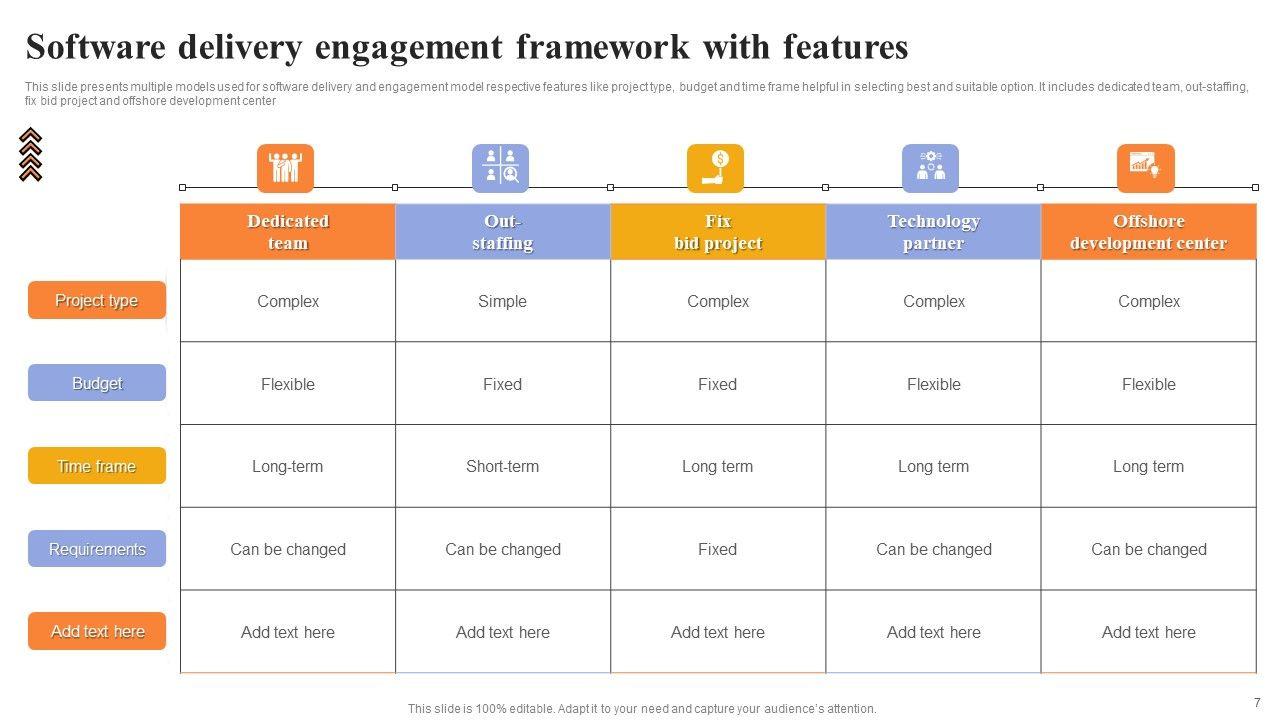 Software delivery engagement framework with features

This slide presents multiple models used for software delivery and engagement model respective features like project type, budget and time frame helpful in selecting best and suitable option. It includes dedicated team, out-staffing, fix bid project and offshore development center

| | Dedicated team | Out-staffing | Fix bid project | Technology partner | Offshore development center |
|---|---|---|---|---|---|
| Project type | Complex | Simple | Complex | Complex | Complex |
| Budget | Flexible | Fixed | Fixed | Flexible | Flexible |
| Time frame | Long-term | Short-term | Long term | Long term | Long term |
| Requirements | Can be changed | Can be changed | Fixed | Can be changed | Can be changed |
| Add text here | Add text here | Add text here | Add text here | Add text here | Add text here |

This slide is 100% editable. Adapt it to your need and capture your audience's attention.

7